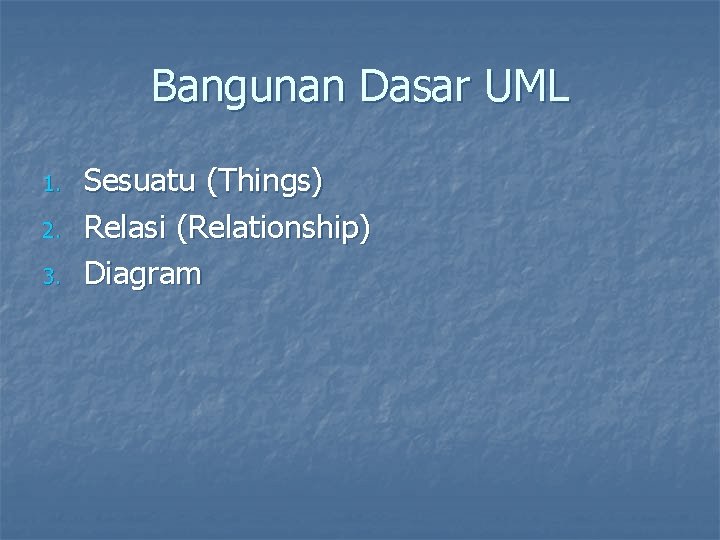 Bangunan Dasar UML

1. Sesuatu (Things)
2. Relasi (Relationship)
3. Diagram